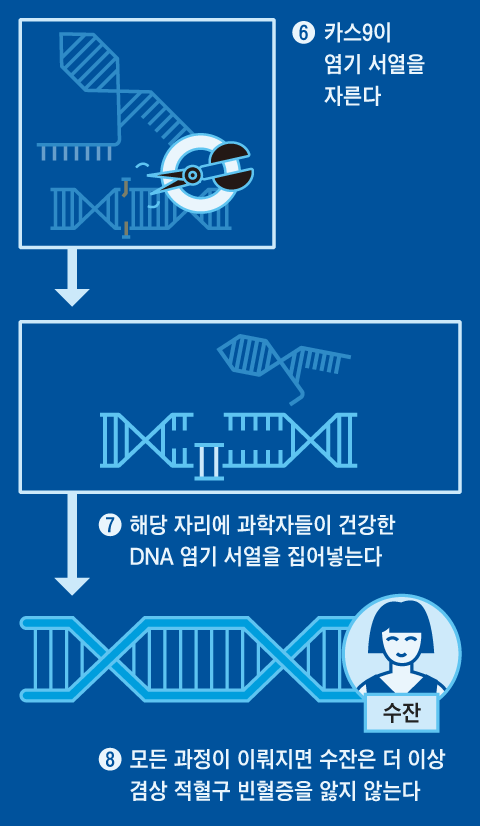 ❻ 카스9이 염기 서열을 자른다

❼ 해당 자리에 과학자들이 건강한 DNA 염기 서열을 집어넣는다

수잔

❽ 모든 과정이 이뤄지면 수잔은 더 이상 겸상 적혈구 빈혈증을 앓지 않는다